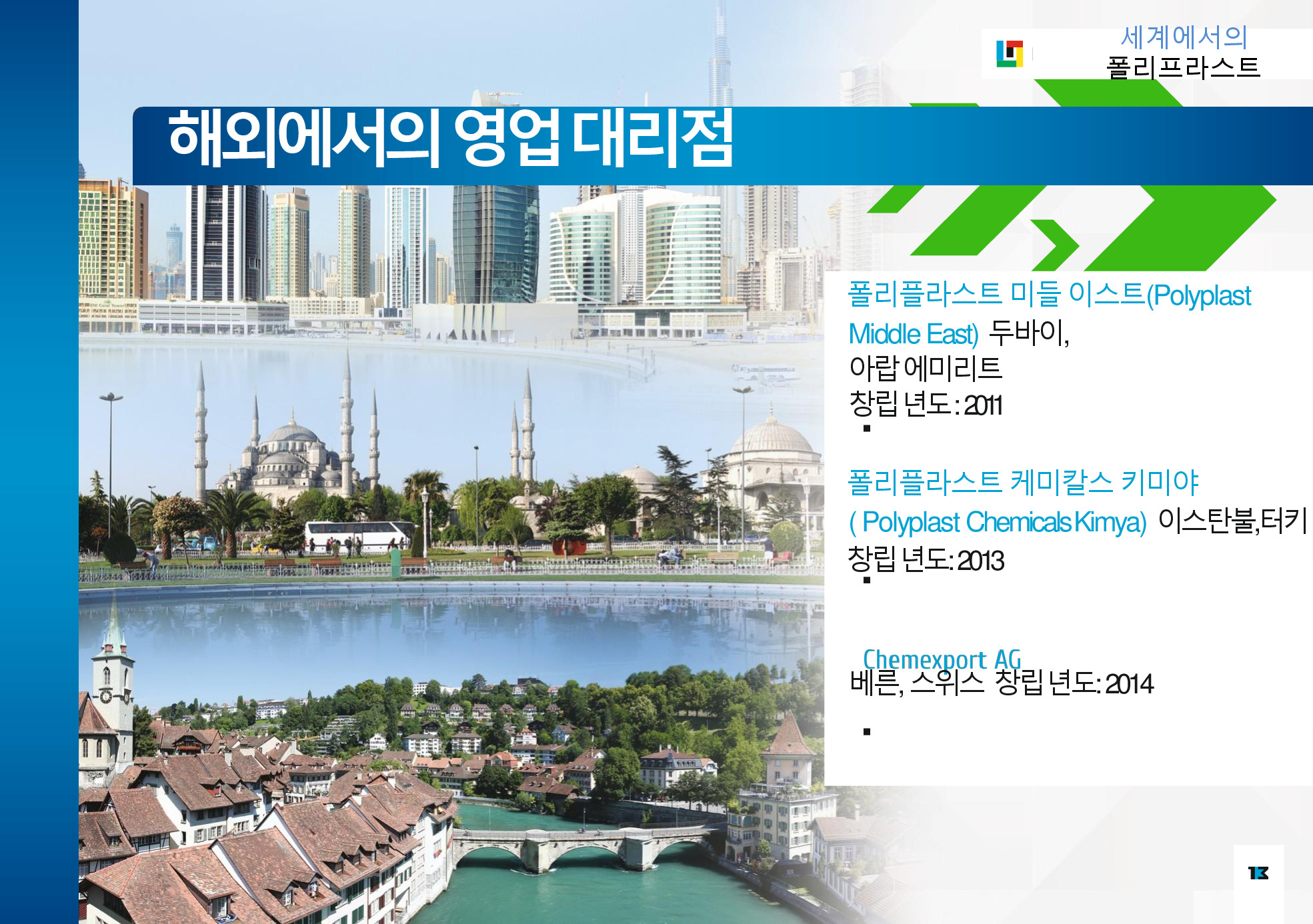 세계에서의
폴리프라스트

해외에서의 영업 대리점

폴리플라스트 미들 이스트(Polyplast Middle East) 두바이, 아랍 에미리트
창립 년도 : 2011

폴리플라스트 케미칼스 키미야 ( Polyplast Chemicals Kimya) 이스탄불,터키
창립 년도: 2013

Chemexport AG
베른, 스위스 창립 년도: 2014

13